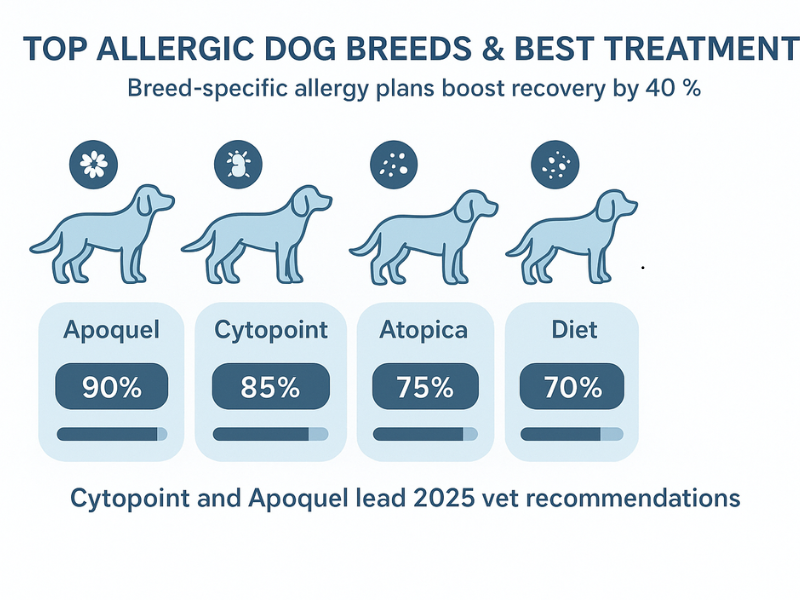 TOP ALLERGIC DOG BREEDS & BEST TREATMENT

Breed-specific allergy plans boost recovery by 40 %

Apoquel

90%

Cytopoint

85%

Atopica

75%

Diet

70%

Cytopoint and Apoquel lead 2025 vet recommendations